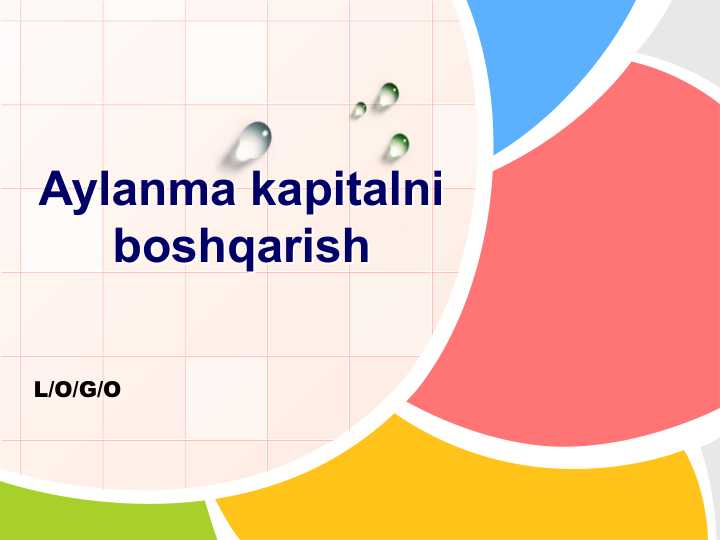 Aylanma kapitalni boshqarish

L/O/G/O